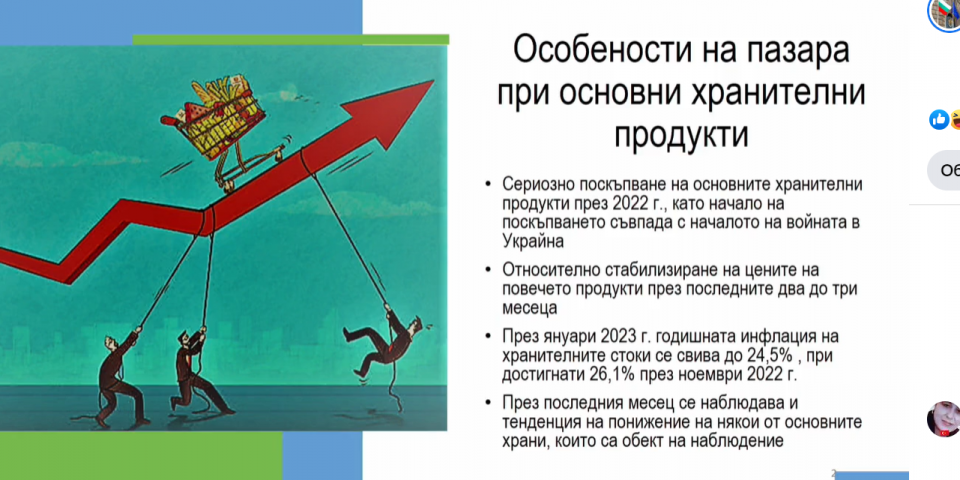 Особености на пазара при основни хранителни продукти

• Сериозно поскъпване на основните хранителни продукти през 2022 г., като начало на поскъпването съвпада с началото на войната в Украйна

• Относително стабилизиране на цените на повечето продукти през последните два до три месеца

• През януари 2023 г. годишната инфлация на хранителните стоки се свива до 24,5% , при достигнати 26,1% през ноември 2022 г.

• През последния месец се наблюдава и тенденция на понижение на някои от основните храни, които са обект на наблюдение

об